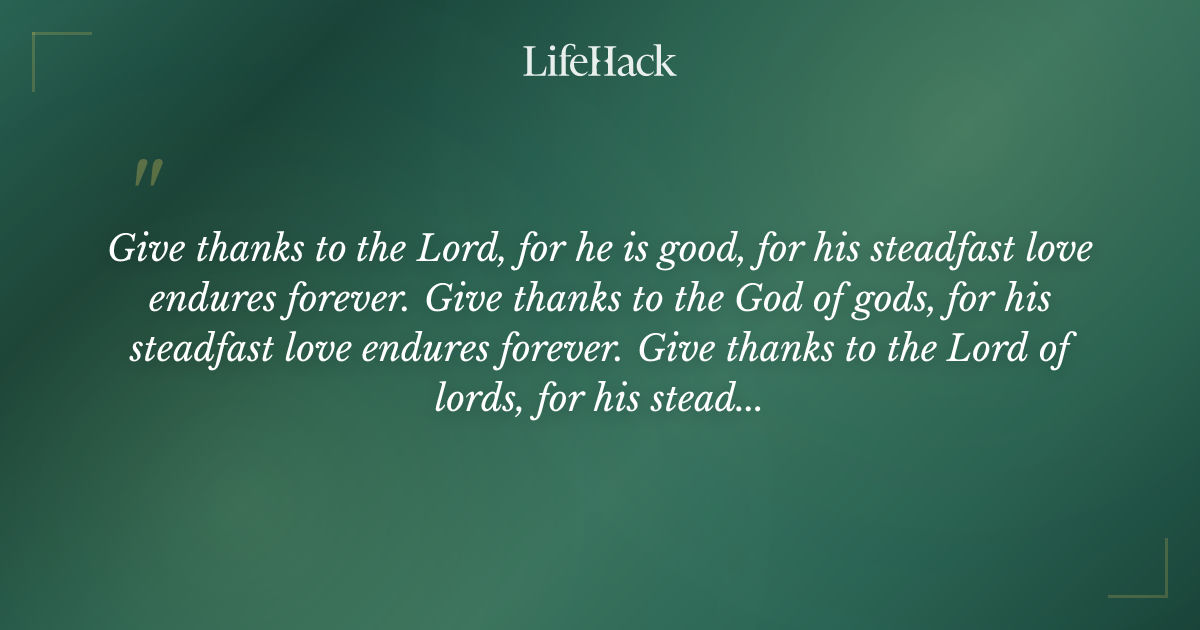 LifeHack

"

Give thanks to the Lord, for he is good, for his steadfast love endures forever. Give thanks to the God of gods, for his steadfast love endures forever. Give thanks to the Lord of lords, for his stead...